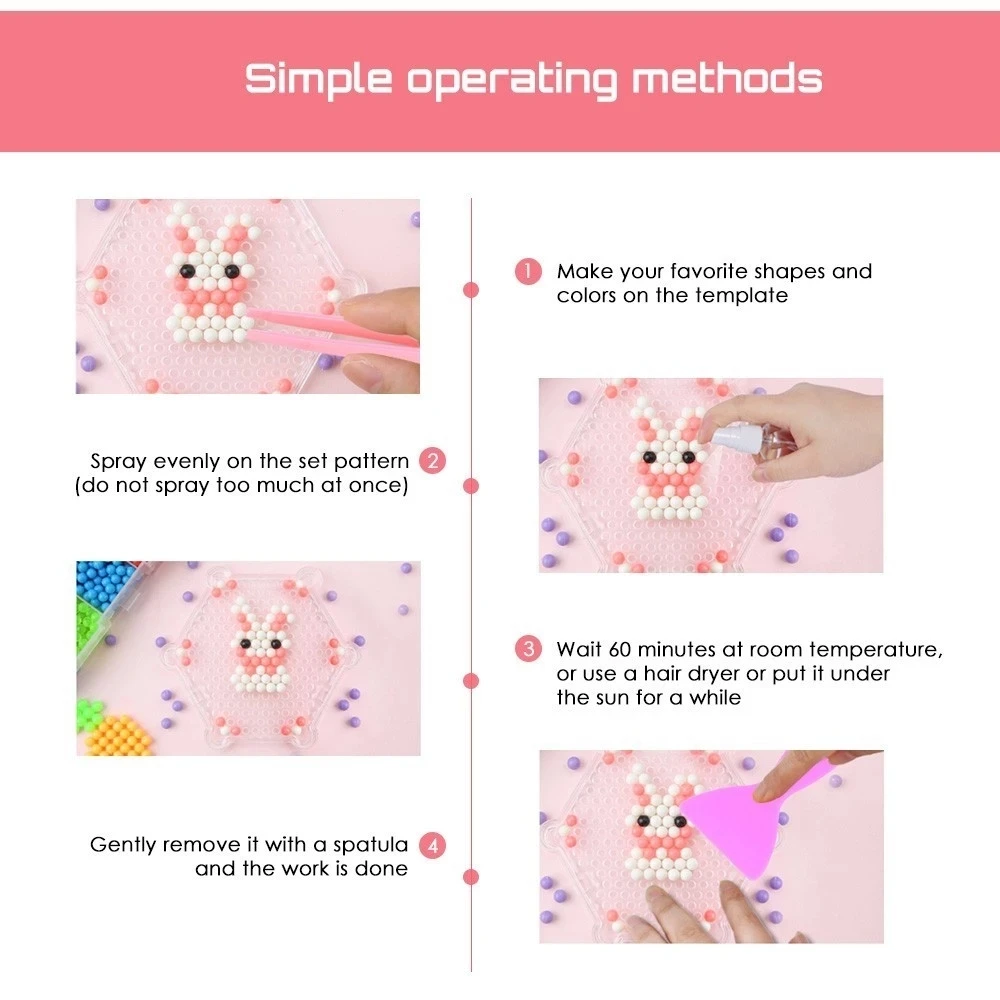 Simple operating methods

1 Make your favorite shapes and colors on the template

Spray evenly on the set pattern (do not spray too much at once) 2

3 Wait 60 minutes at room temperature, or use a hair dryer or put it under the sun for a while

Gently remove it with a spatula and the work is done 4